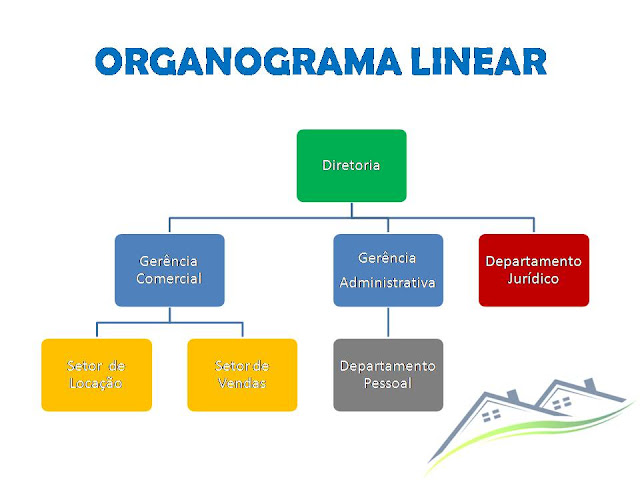 ORGANOGRAMA LINEAR

Diretoria

Gerência Comercial

Gerência Administrativa

Departamento Jurídico

Setor de Locação

Setor de Vendas

Departamento Pessoal